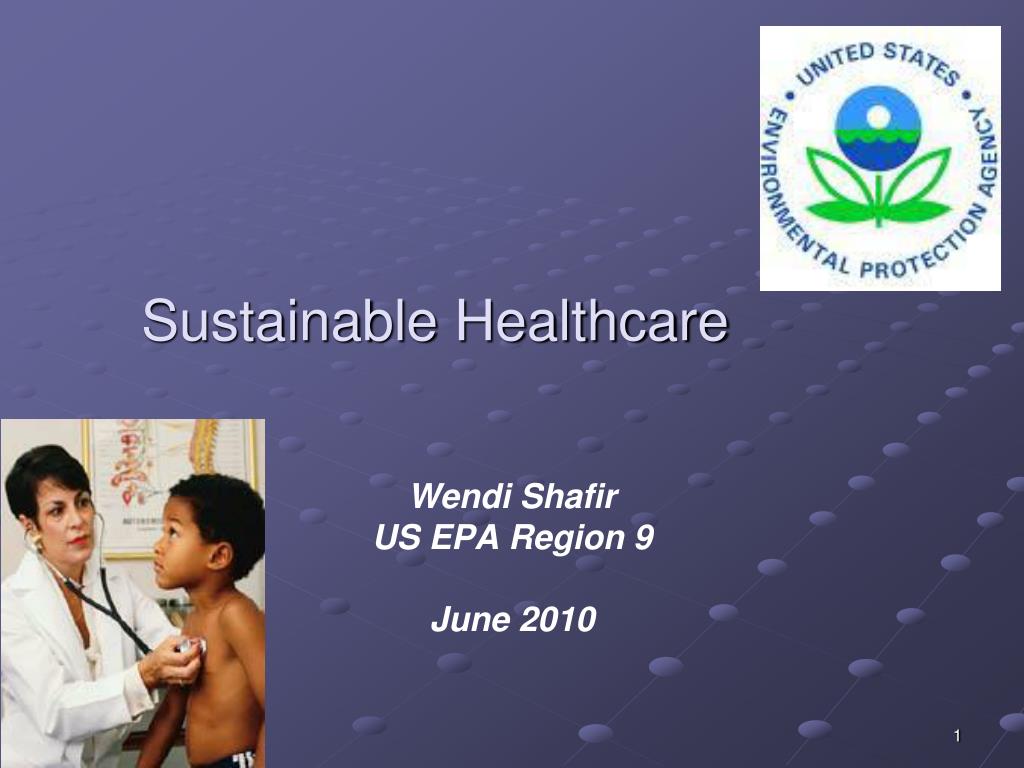 UNITED STATES ENVIRONMENTAL PROTECTION AGENCY

Sustainable Healthcare

Wendi Shafir
US EPA Region 9

June 2010

1